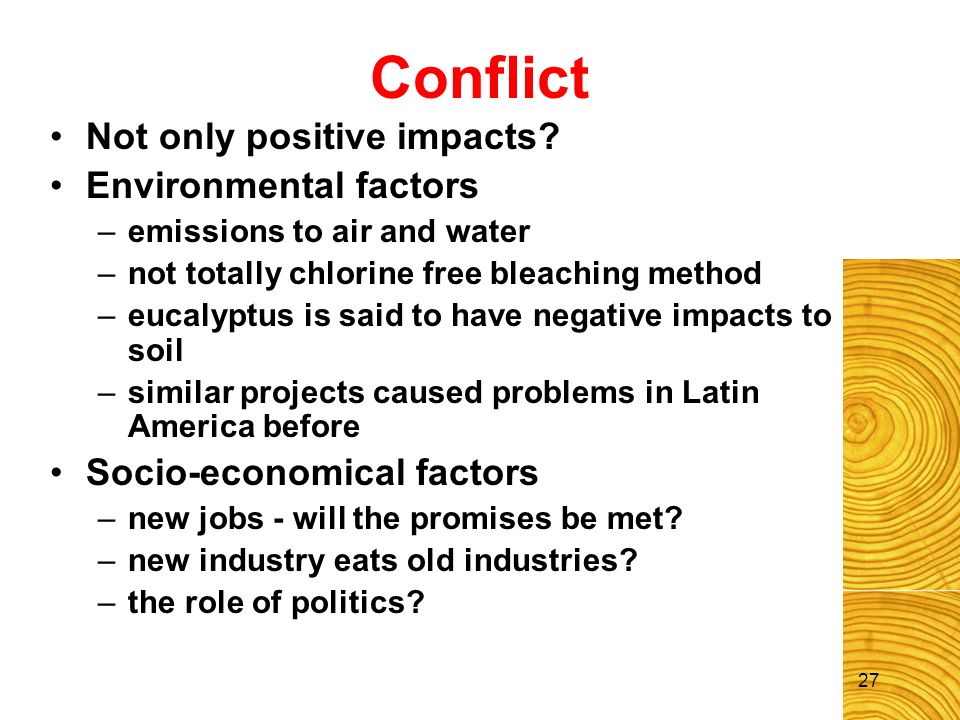 Conflict

• Not only positive impacts?
• Environmental factors
– emissions to air and water
– not totally chlorine free bleaching method
– eucalyptus is said to have negative impacts to soil
– similar projects caused problems in Latin America before
• Socio-economical factors
– new jobs - will the promises be met?
– new industry eats old industries?
– the role of politics?

27